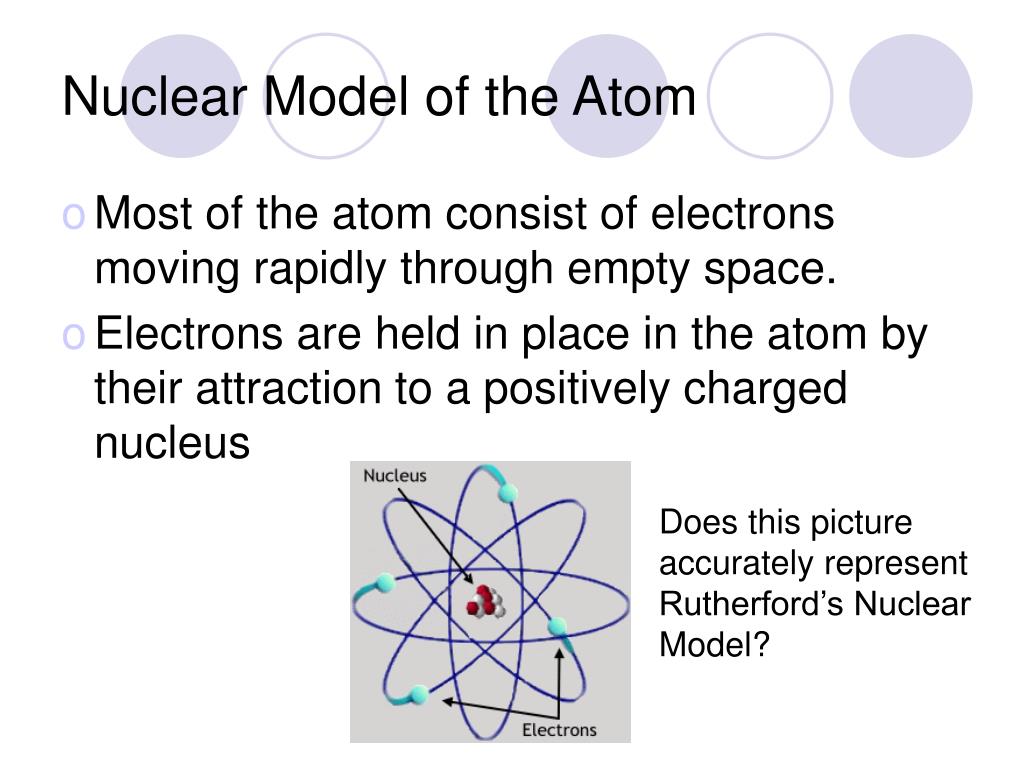 Nuclear Model of the Atom

o Most of the atom consist of electrons moving rapidly through empty space.

o Electrons are held in place in the atom by their attraction to a positively charged nucleus

Nucleus

Electrons

Does this picture accurately represent Rutherford's Nuclear Model?